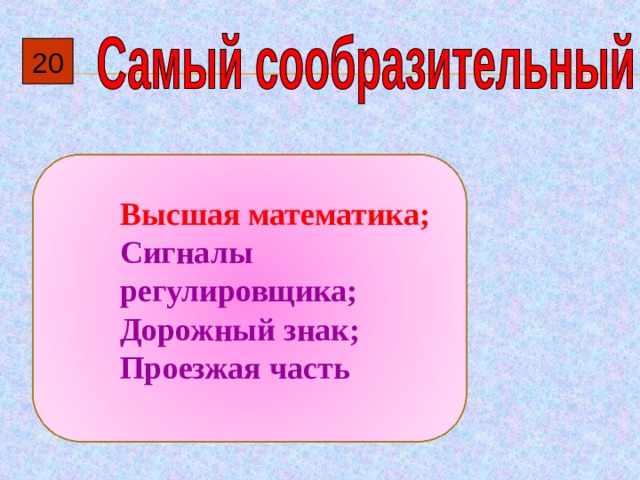 20

Самый сообразительный

Высшая математика;
Сигналы регулировщика;
Дорожный знак;
Проезжая часть